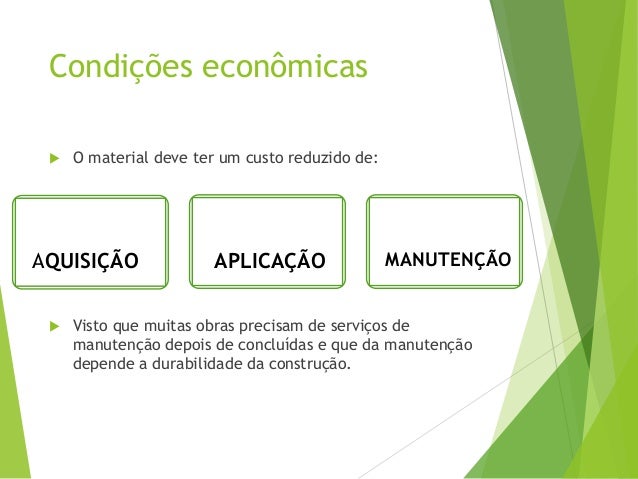 Condições econômicas

O material deve ter um custo reduzido de:

AQUISIÇÃO

APLICAÇÃO

MANUTENÇÃO

Visto que muitas obras precisam de serviços de manutenção depois de concluídas e que da manutenção depende a durabilidade da construção.